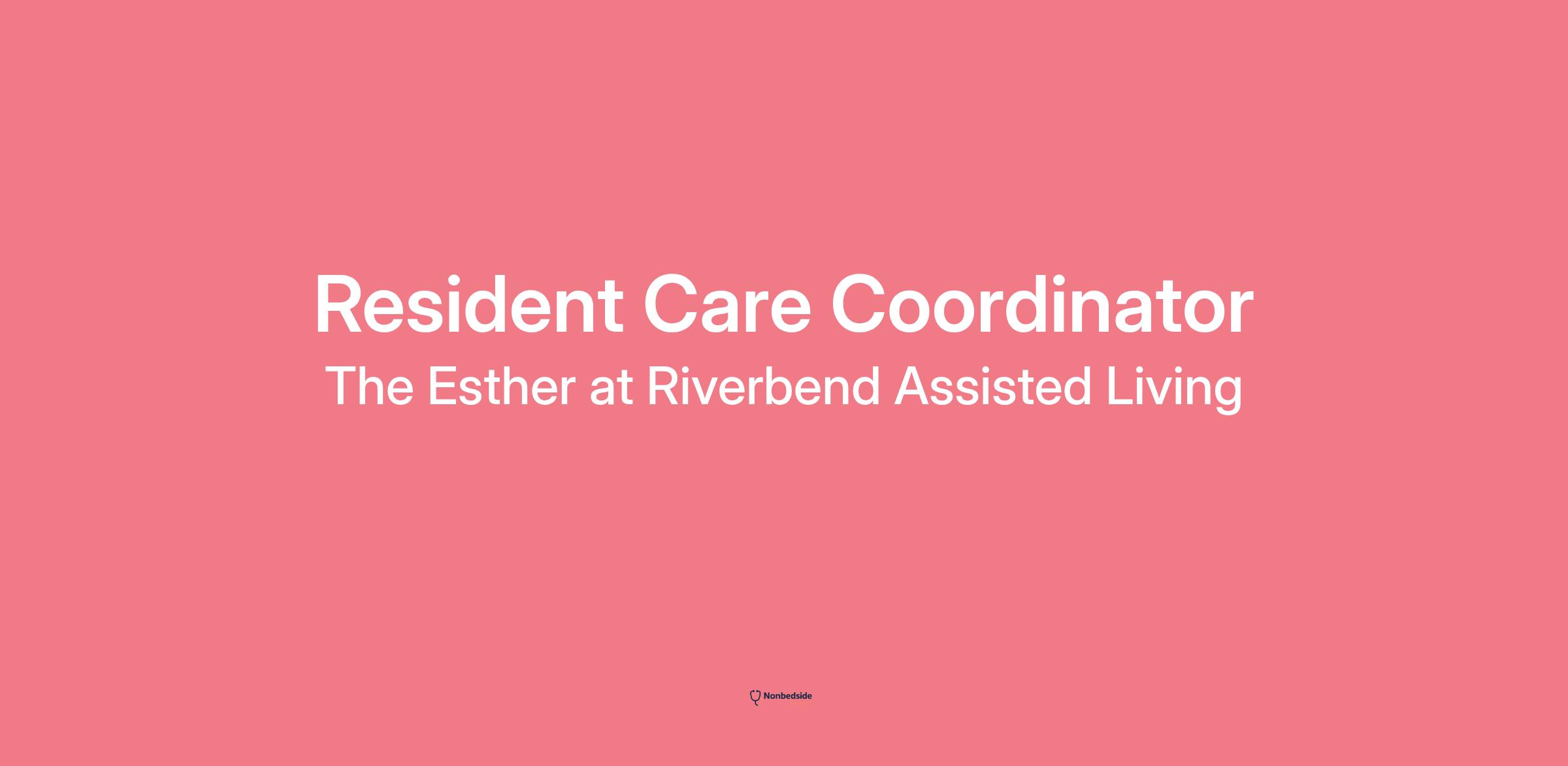 Resident Care Coordinator

The Esther at Riverbend Assisted Living

Nonbedside